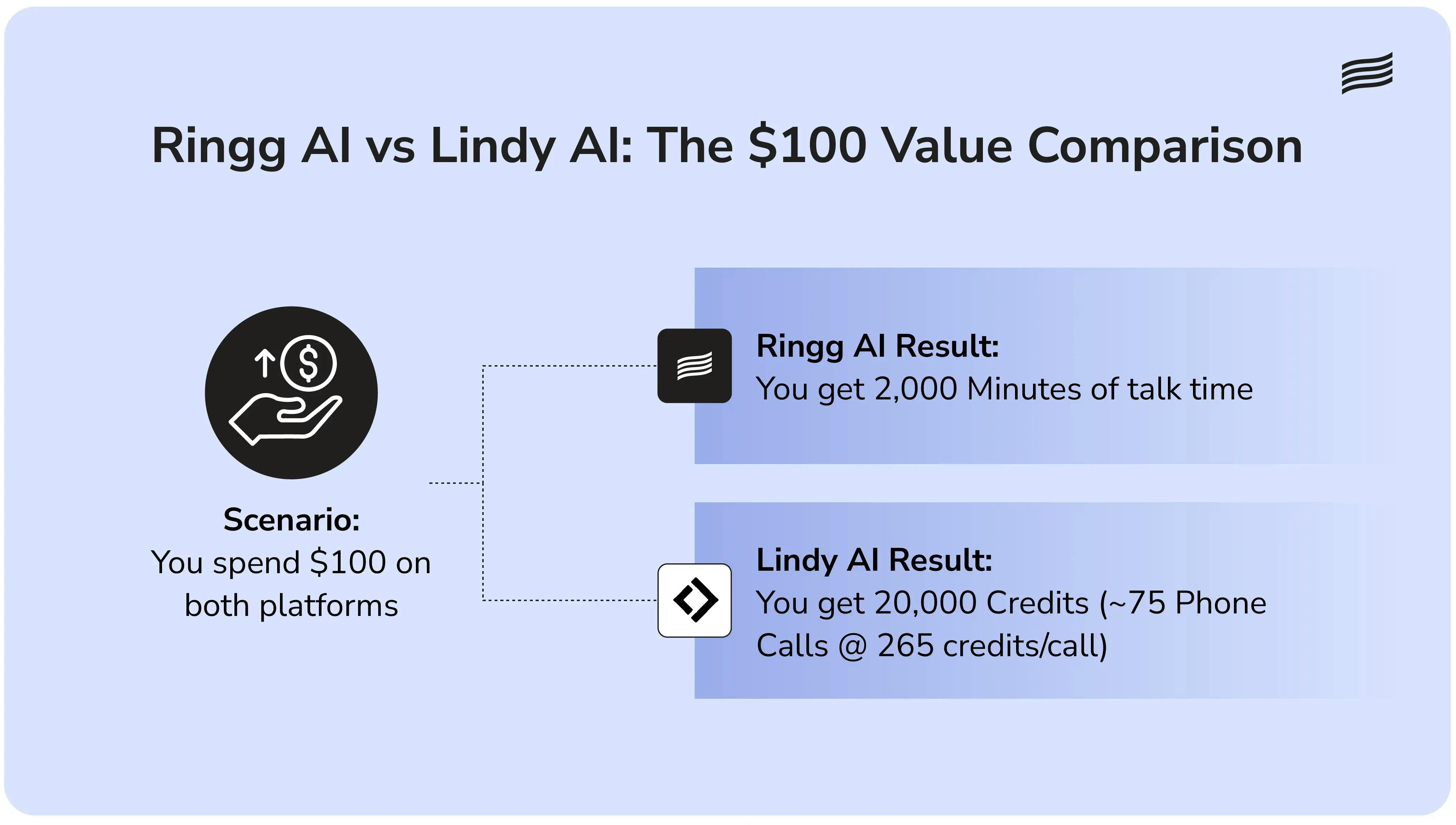 Ringg AI vs Lindy AI: The \$100 Value Comparison

Scenario:
You spend \$100 on both platforms

Ringg AI Result:
You get 2,000 Minutes of talk time

Lindy AI Result:
You get 20,000 Credits (~75 Phone Calls @ 265 credits/call)